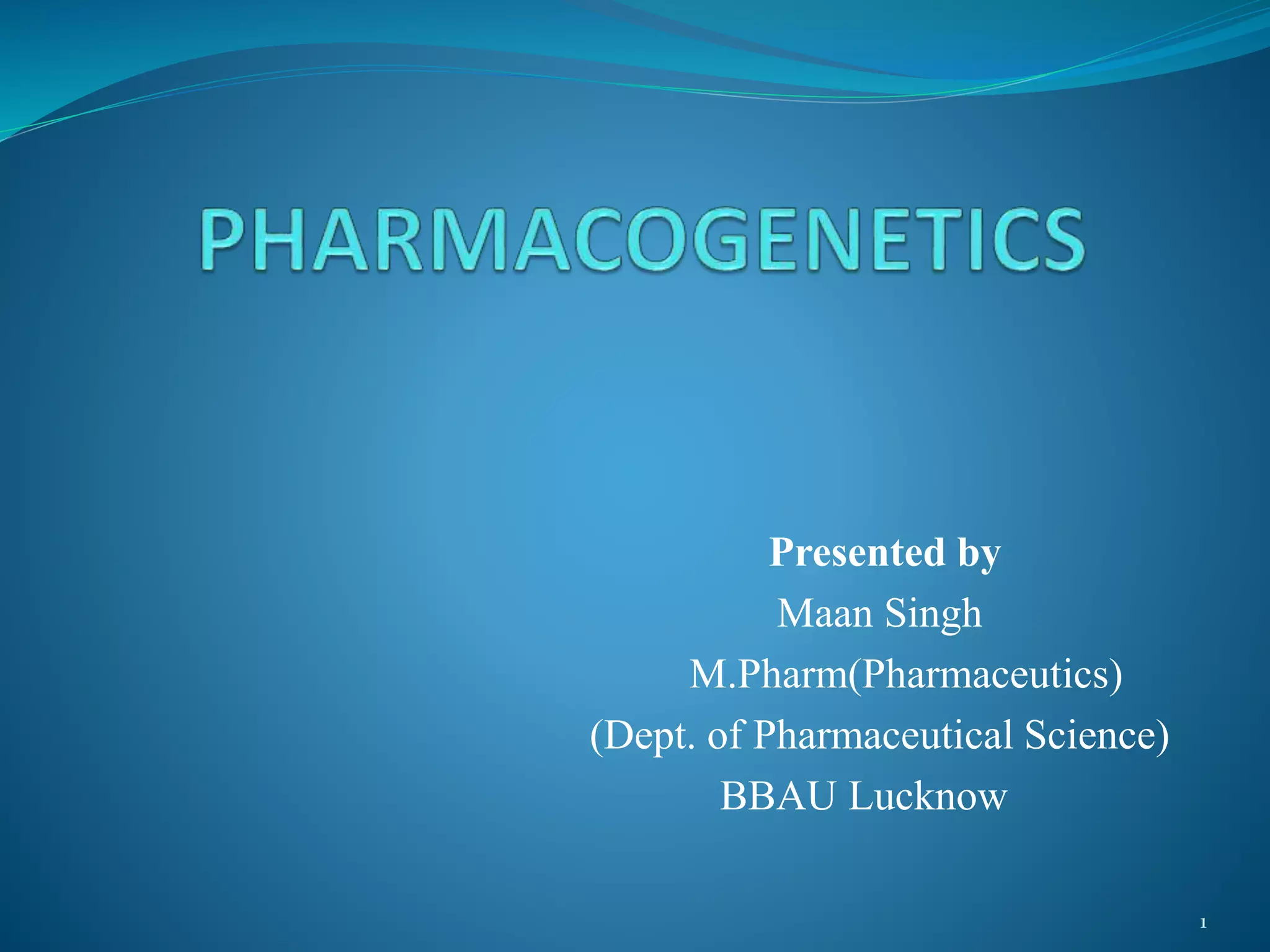 PHARMACOGENETICS

Presented by
Maan Singh
M.Pharm(Pharmaceutics)
(Dept. of Pharmaceutical Science)
BBAU Lucknow

1